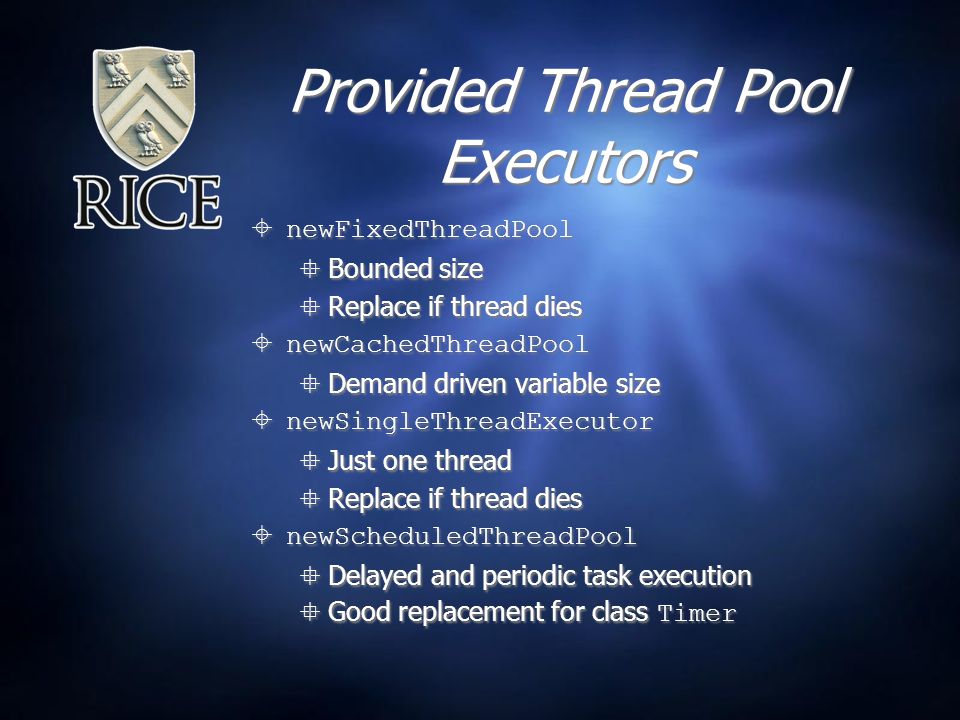 RICE

Provided Thread Pool Executors

newFixedThreadPool
Bounded size
Replace if thread dies
newCachedThreadPool
Demand driven variable size
newSingleThreadExecutor
Just one thread
Replace if thread dies
newScheduledThreadPool
Delayed and periodic task execution
Good replacement for class Timer